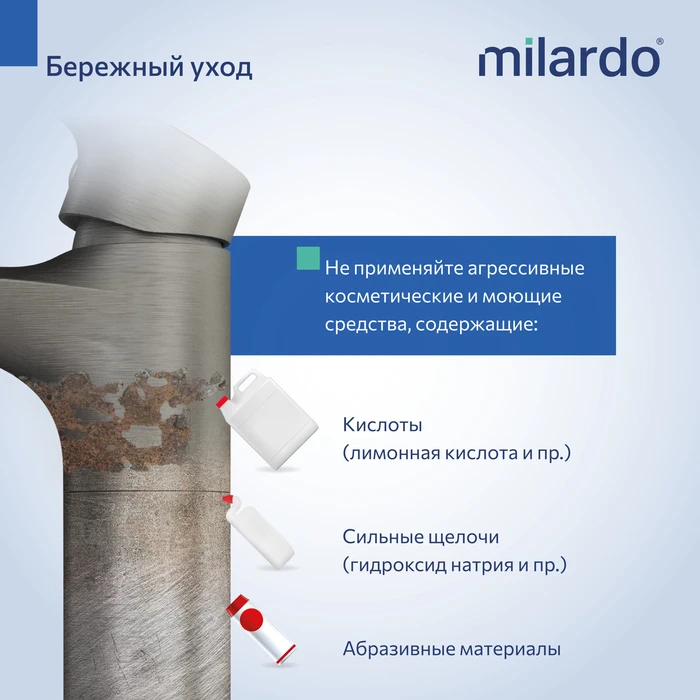 Бережный уход

milardo®

Не применяйте агрессивные косметические и моющие средства, содержащие:

Кислоты
(лимонная кислота и пр.)

Сильные щелочи
(гидроксид натрия и пр.)

Абразивные материалы